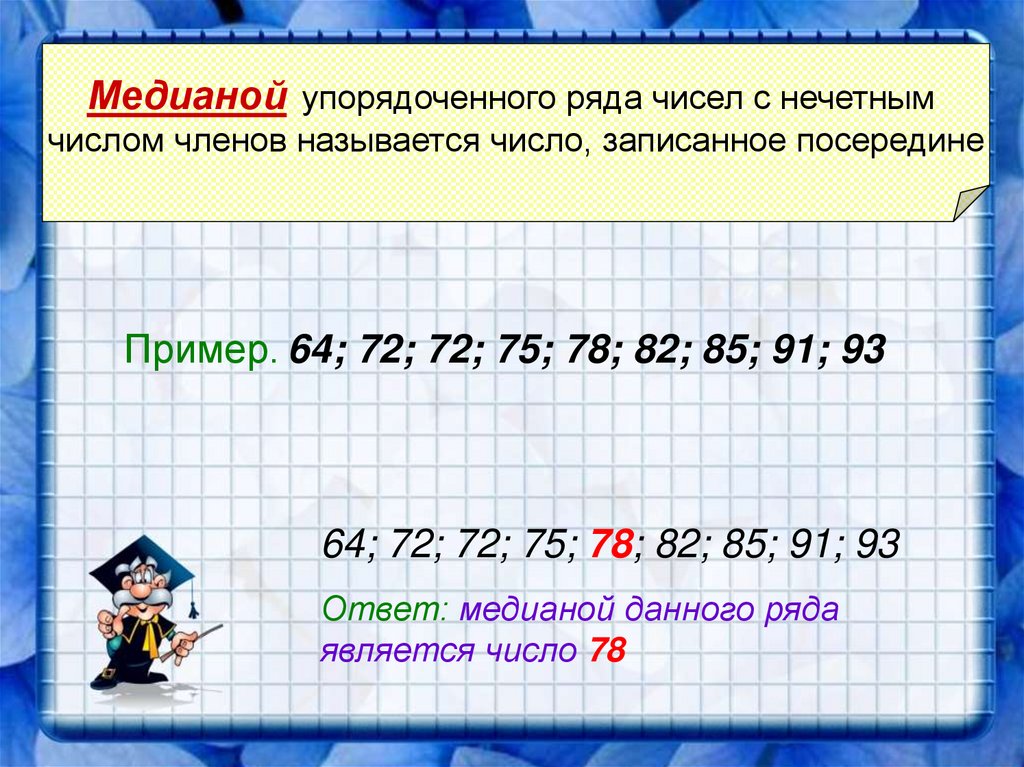 Медианой упорядоченного ряда чисел с нечетным числом членов называется число, записанное посередине

Пример. 64; 72; 72; 75; 78; 82; 85; 91; 93

64; 72; 72; 75; 78; 82; 85; 91; 93

Ответ: медианой данного ряда является число 78